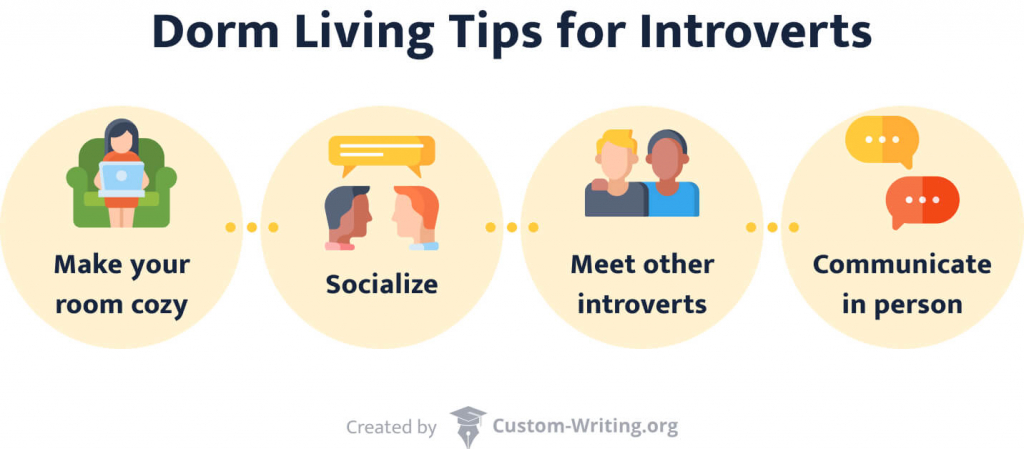 Dorm Living Tips for Introverts

Make your room cozy

Socialize

Meet other introverts

Communicate in person

Created by Custom-Writing.org